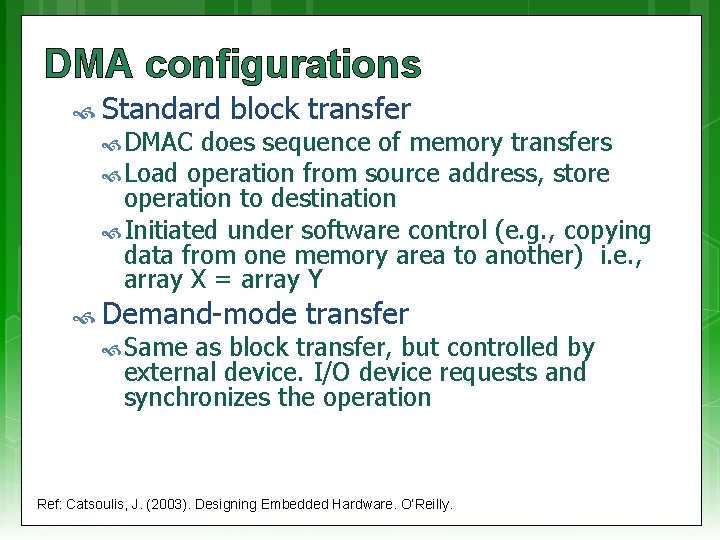 DMA configurations

Standard block transfer

DMAC does sequence of memory transfers

Load operation from source address, store operation to destination

Initiated under software control (e.g., copying data from one memory area to another) i.e., array X = array Y

Demand-mode transfer

Same as block transfer, but controlled by external device. I/O device requests and synchronizes the operation

Ref: Catsoulis, J. (2003). Designing Embedded Hardware. O'Reilly.